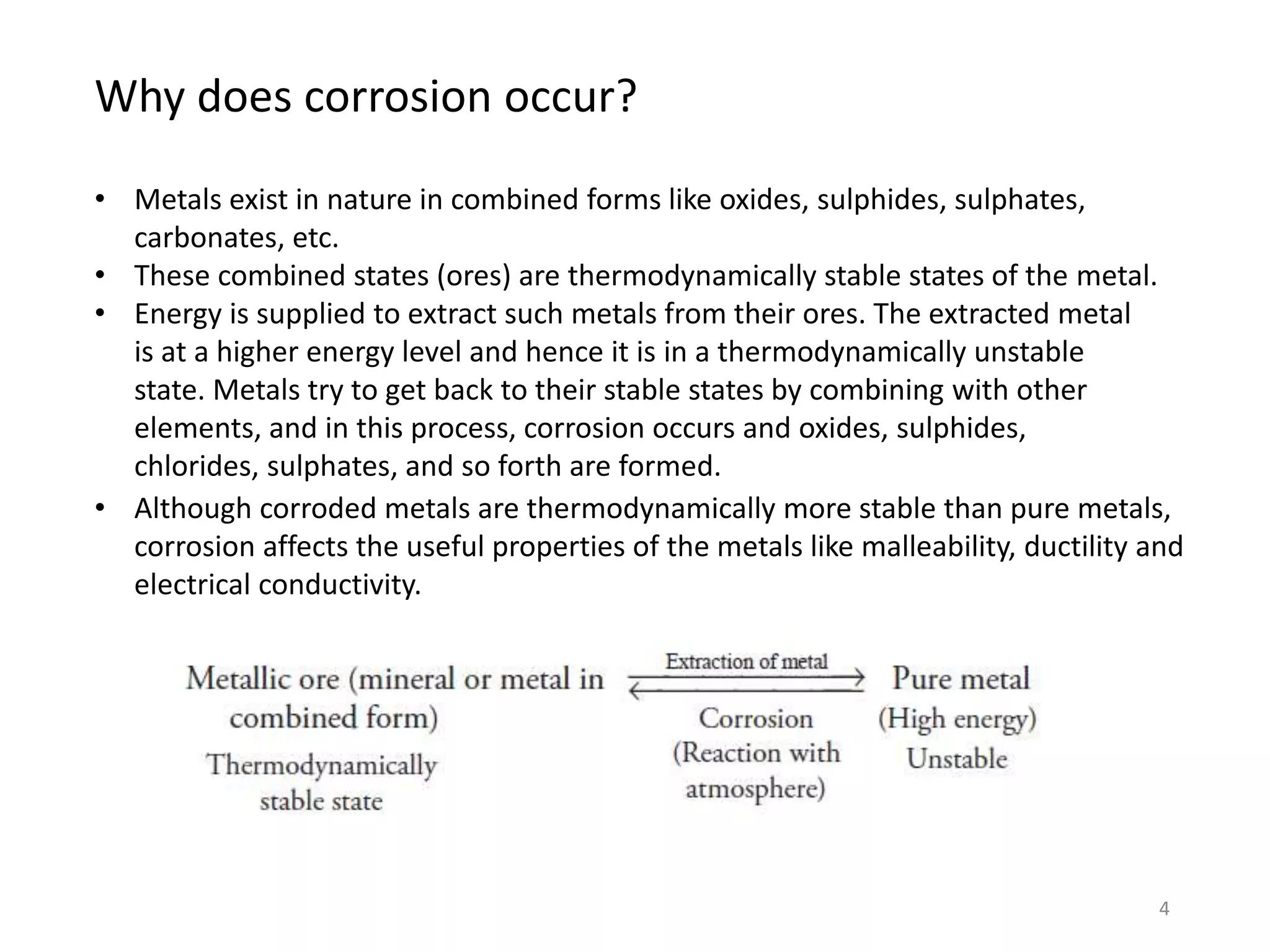 Why does corrosion occur?

• Metals exist in nature in combined forms like oxides, sulphides, sulphates, carbonates, etc.
• These combined states (ores) are thermodynamically stable states of the metal.
• Energy is supplied to extract such metals from their ores. The extracted metal is at a higher energy level and hence it is in a thermodynamically unstable state. Metals try to get back to their stable states by combining with other elements, and in this process, corrosion occurs and oxides, sulphides, chlorides, sulphates, and so forth are formed.
• Although corroded metals are thermodynamically more stable than pure metals, corrosion affects the useful properties of the metals like malleability, ductility and electrical conductivity.

Metallic ore (mineral or metal in combined form)
Thermodynamically stable state

Extraction of metal

Corrosion
(Reaction with atmosphere)

Pure metal
(High energy)
Unstable

4